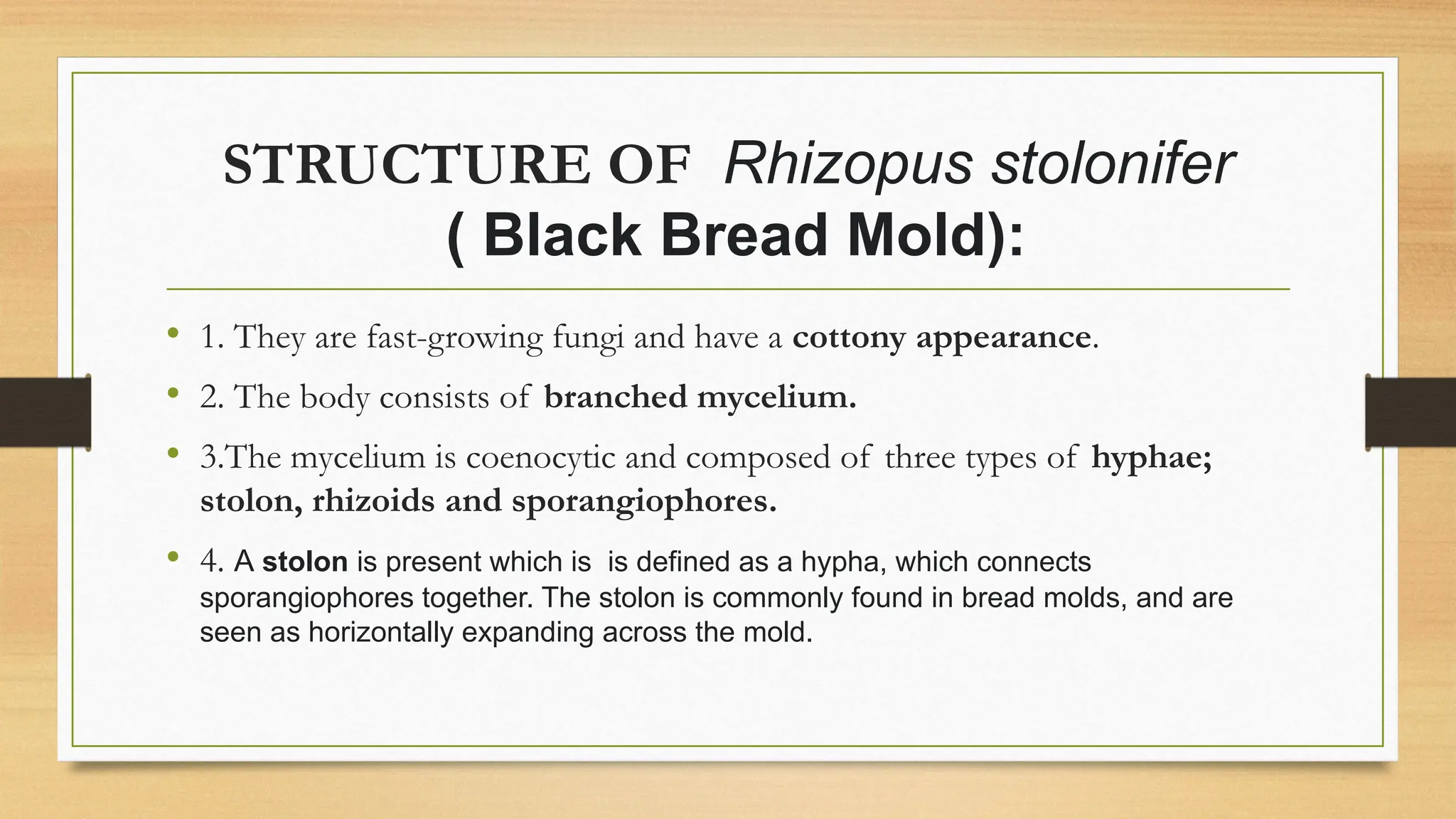 STRUCTURE OF Rhizopus stolonifer ( Black Bread Mold):

• 1. They are fast-growing fungi and have a cottony appearance.

• 2. The body consists of branched mycelium.

• 3.The mycelium is coenocytic and composed of three types of hyphae; stolon, rhizoids and sporangiophores.

• 4. A stolon is present which is is defined as a hypha, which connects sporangiophores together. The stolon is commonly found in bread molds, and are seen as horizontally expanding across the mold.